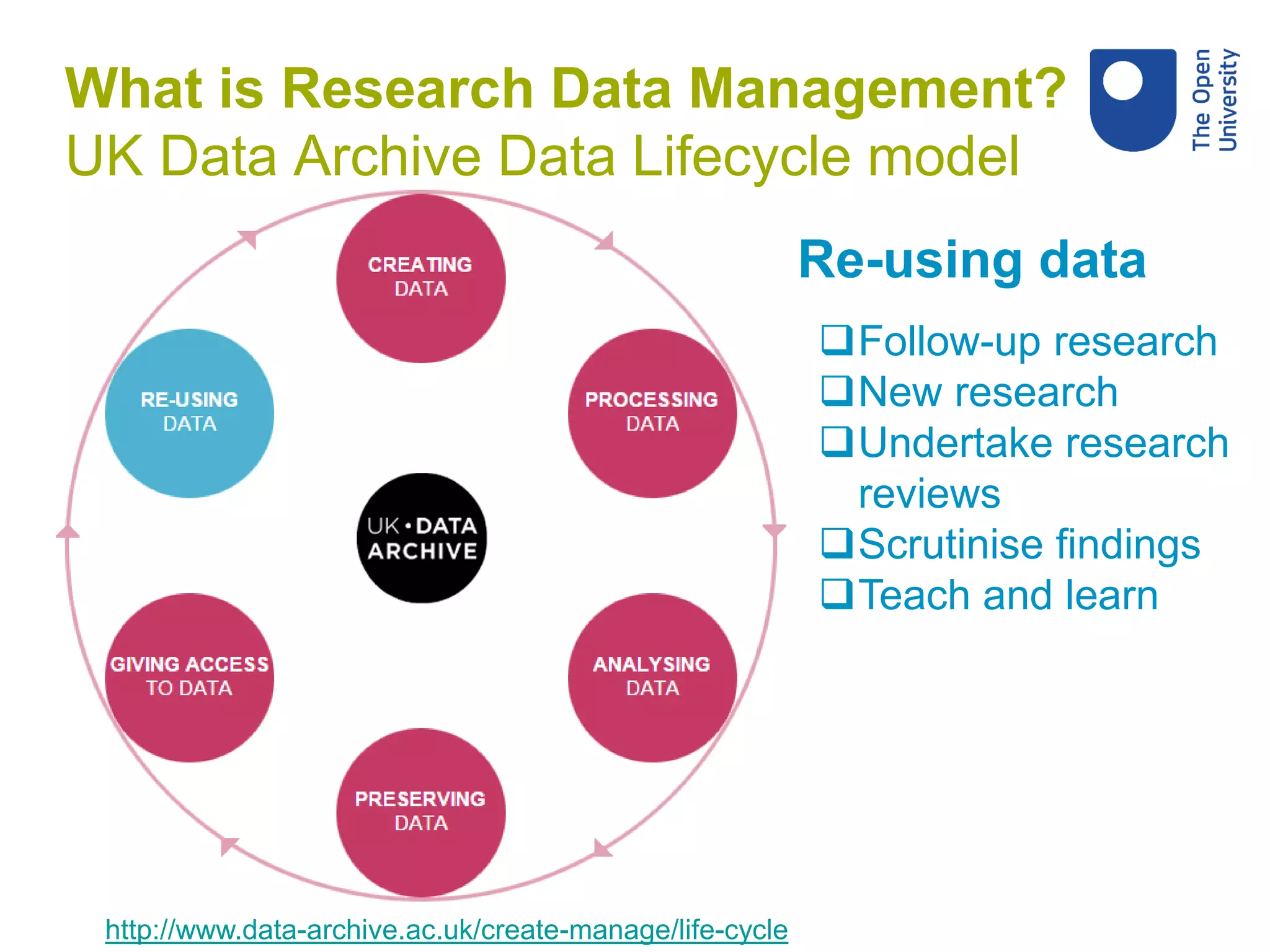 What is Research Data Management?
UK Data Archive Data Lifecycle model

The Open University

CREATING DATA

PROCESSING DATA

ANALYSING DATA

PRESERVING DATA

GIVING ACCESS TO DATA

RE-USING DATA

UK • DATA ARCHIVE

Re-using data

❑ Follow-up research
❑ New research
❑ Undertake research reviews
❑ Scrutinise findings
❑ Teach and learn

http://www.data-archive.ac.uk/create-manage/life-cycle